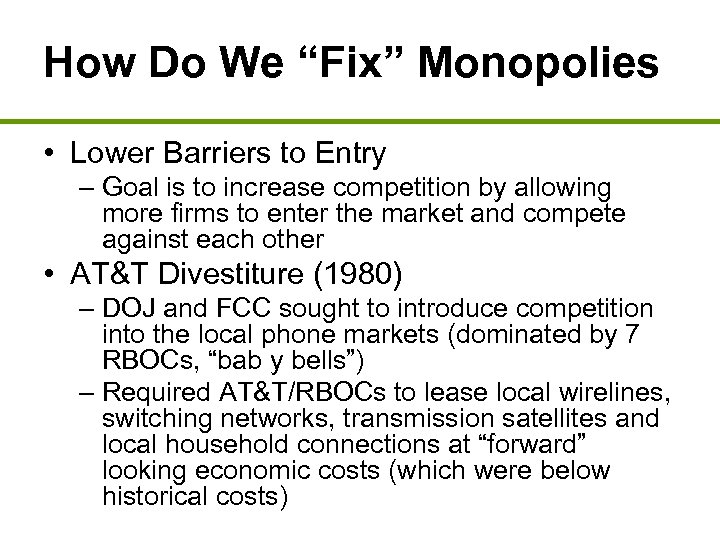 How Do We “Fix” Monopolies

• Lower Barriers to Entry
– Goal is to increase competition by allowing more firms to enter the market and compete against each other

• AT&T Divestiture (1980)
– DOJ and FCC sought to introduce competition into the local phone markets (dominated by 7 RBOCs, “bab y bells”)
– Required AT&T/RBOCs to lease local wirelines, switching networks, transmission satellites and local household connections at “forward” looking economic costs (which were below historical costs)